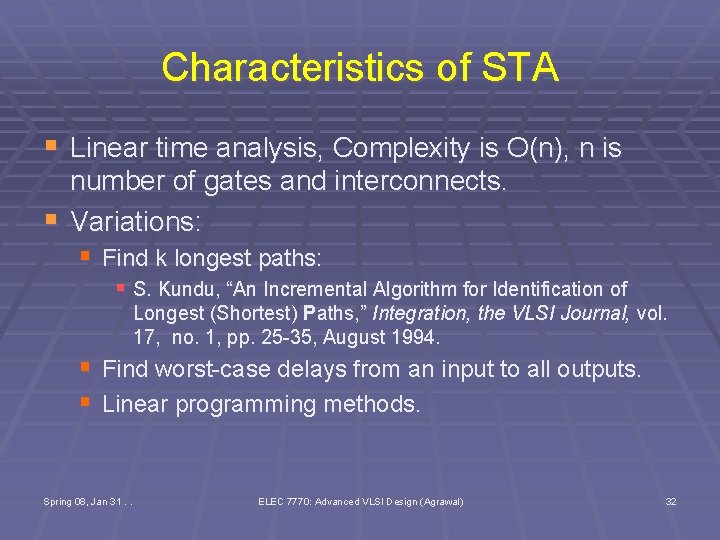 Characteristics of STA

Linear time analysis, Complexity is O(n), n is number of gates and interconnects.

Variations:

Find k longest paths:

S. Kundu, “An Incremental Algorithm for Identification of Longest (Shortest) Paths,” Integration, the VLSI Journal, vol. 17, no. 1, pp. 25-35, August 1994.

Find worst-case delays from an input to all outputs.

Linear programming methods.

Spring 08, Jan 31 . .

ELEC 7770: Advanced VLSI Design (Agrawal)

32